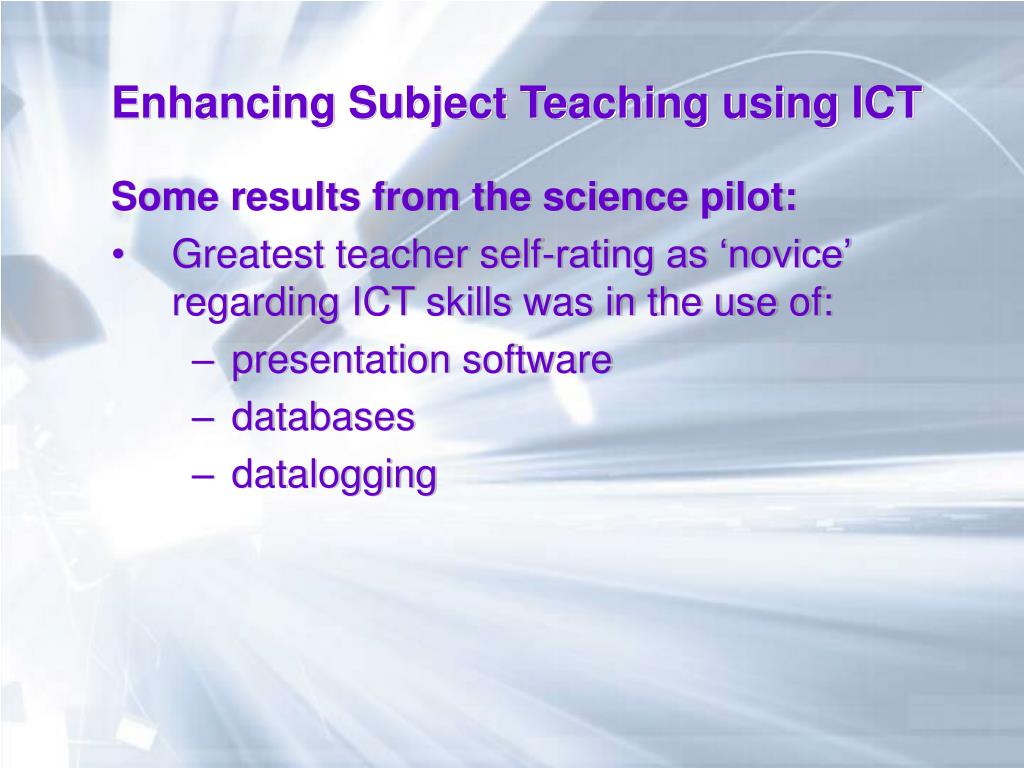 Enhancing Subject Teaching using ICT

Some results from the science pilot:

• Greatest teacher self-rating as ‘novice’ regarding ICT skills was in the use of:
  – presentation software
  – databases
  – datalogging